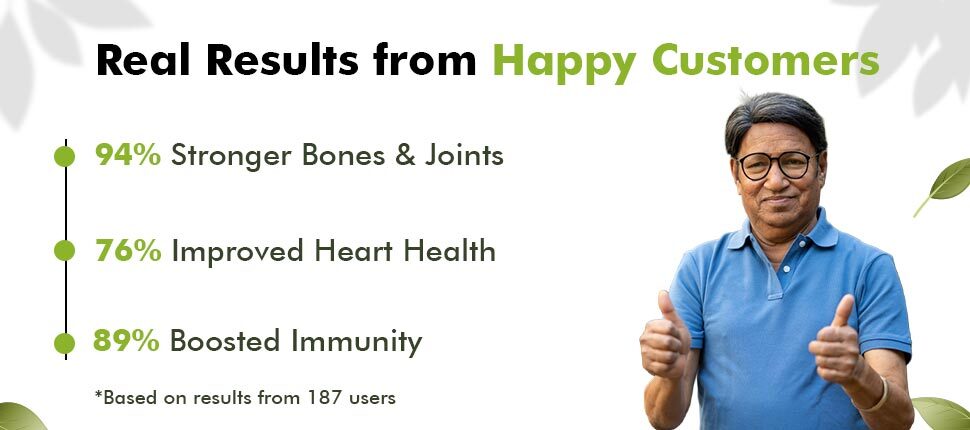 Real Results from Happy Customers

94% Stronger Bones & Joints

76% Improved Heart Health

89% Boosted Immunity

*Based on results from 187 users